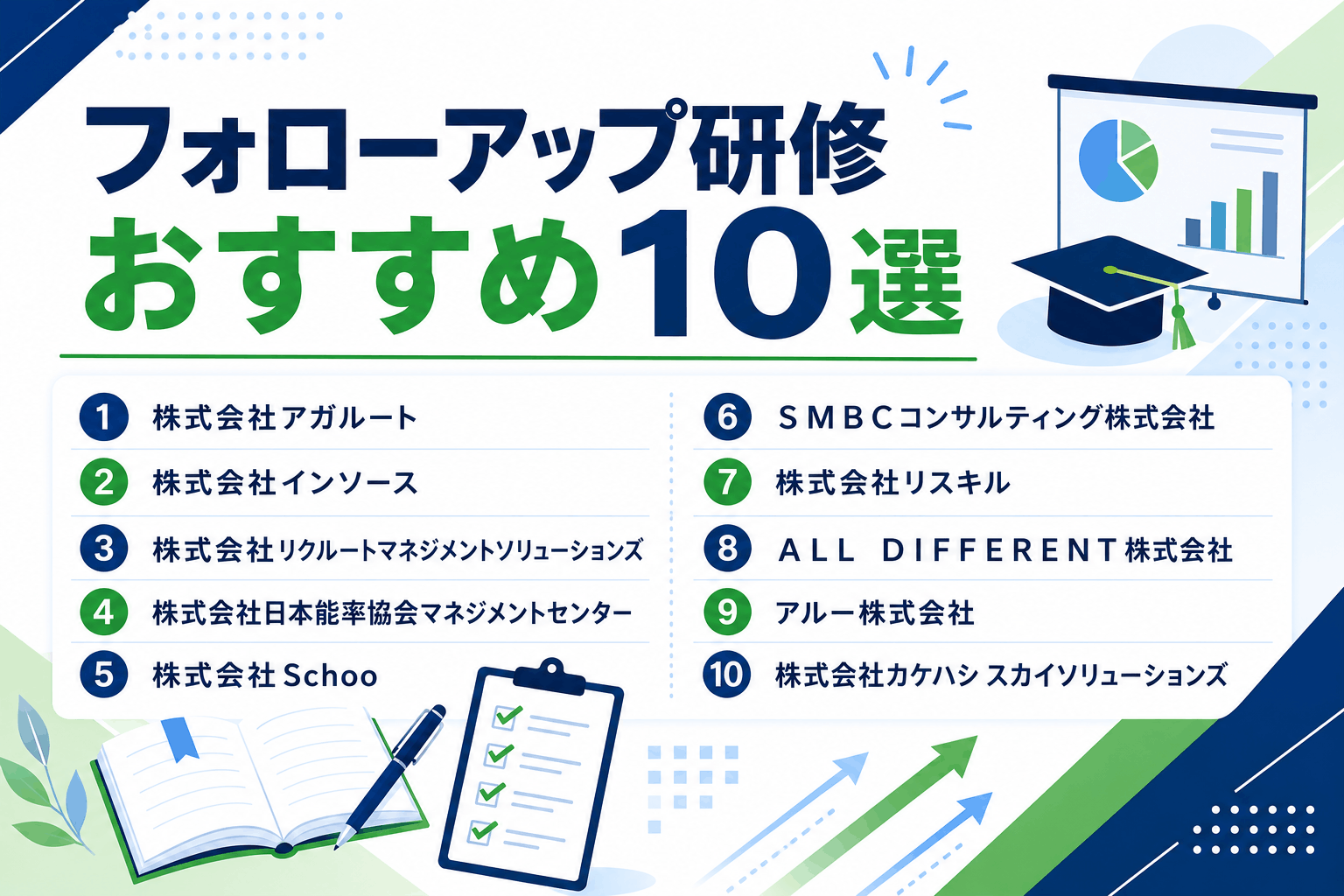 フォローアップ研修
おすすめ10選

1 株式会社アガルート
2 株式会社インソース
3 株式会社リクルートマネジメントソリューションズ
4 株式会社日本能率協会マネジメントセンター
5 株式会社Schoo

6 SMBCコンサルティング株式会社
7 株式会社リスキル
8 ALL DIFFERENT株式会社
9 アルー株式会社
10 株式会社カケハシ スカイソリューションズ